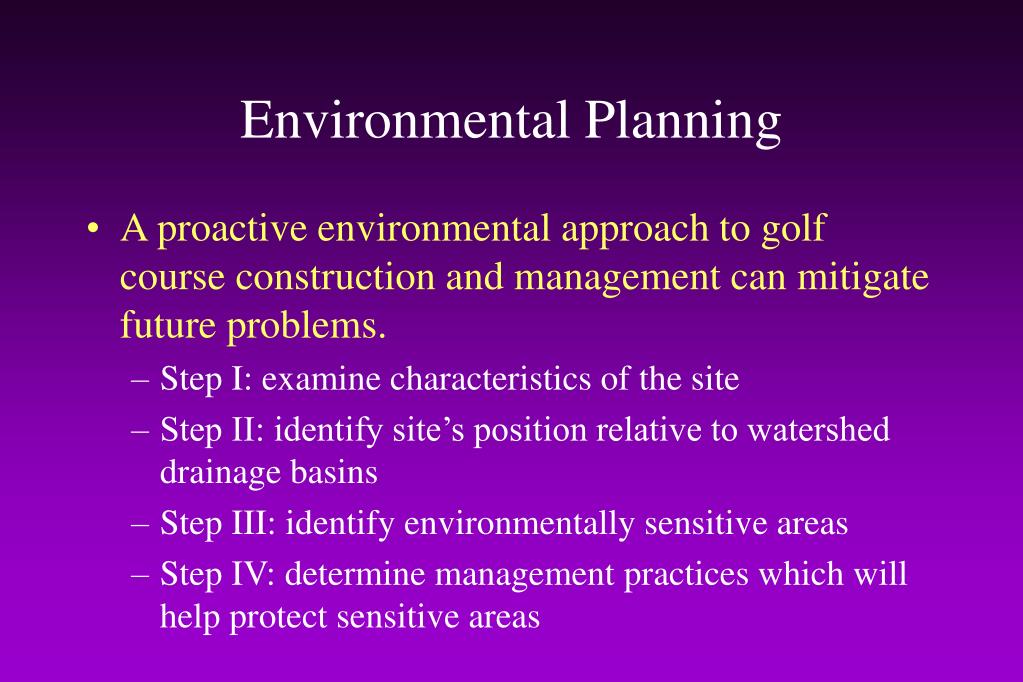 Environmental Planning

• A proactive environmental approach to golf course construction and management can mitigate future problems.

– Step I: examine characteristics of the site

– Step II: identify site’s position relative to watershed drainage basins

– Step III: identify environmentally sensitive areas

– Step IV: determine management practices which will help protect sensitive areas